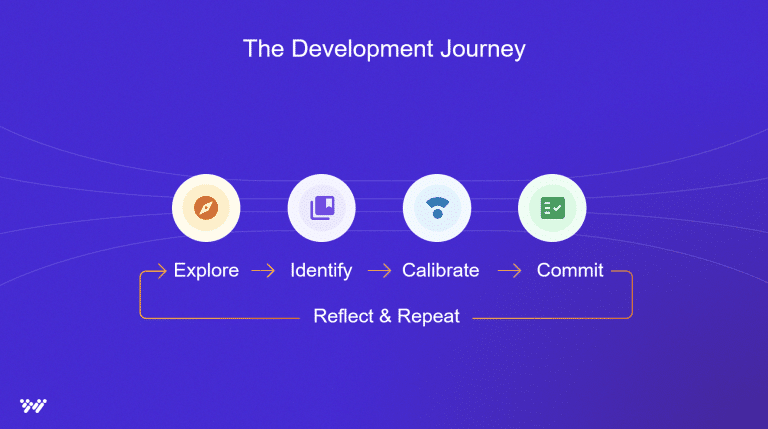 The Development Journey

Explore → Identify → Calibrate → Commit

Reflect & Repeat